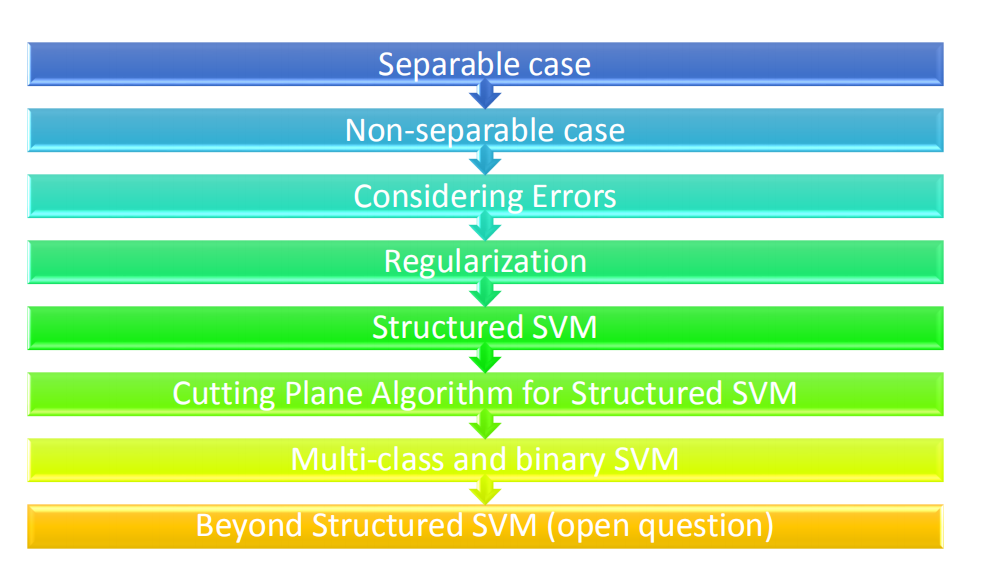 Separable case

Non-separable case

Considering Errors

Regularization

Structured SVM

Cutting Plane Algorithm for Structured SVM

Multi-class and binary SVM

Beyond Structured SVM (open question)